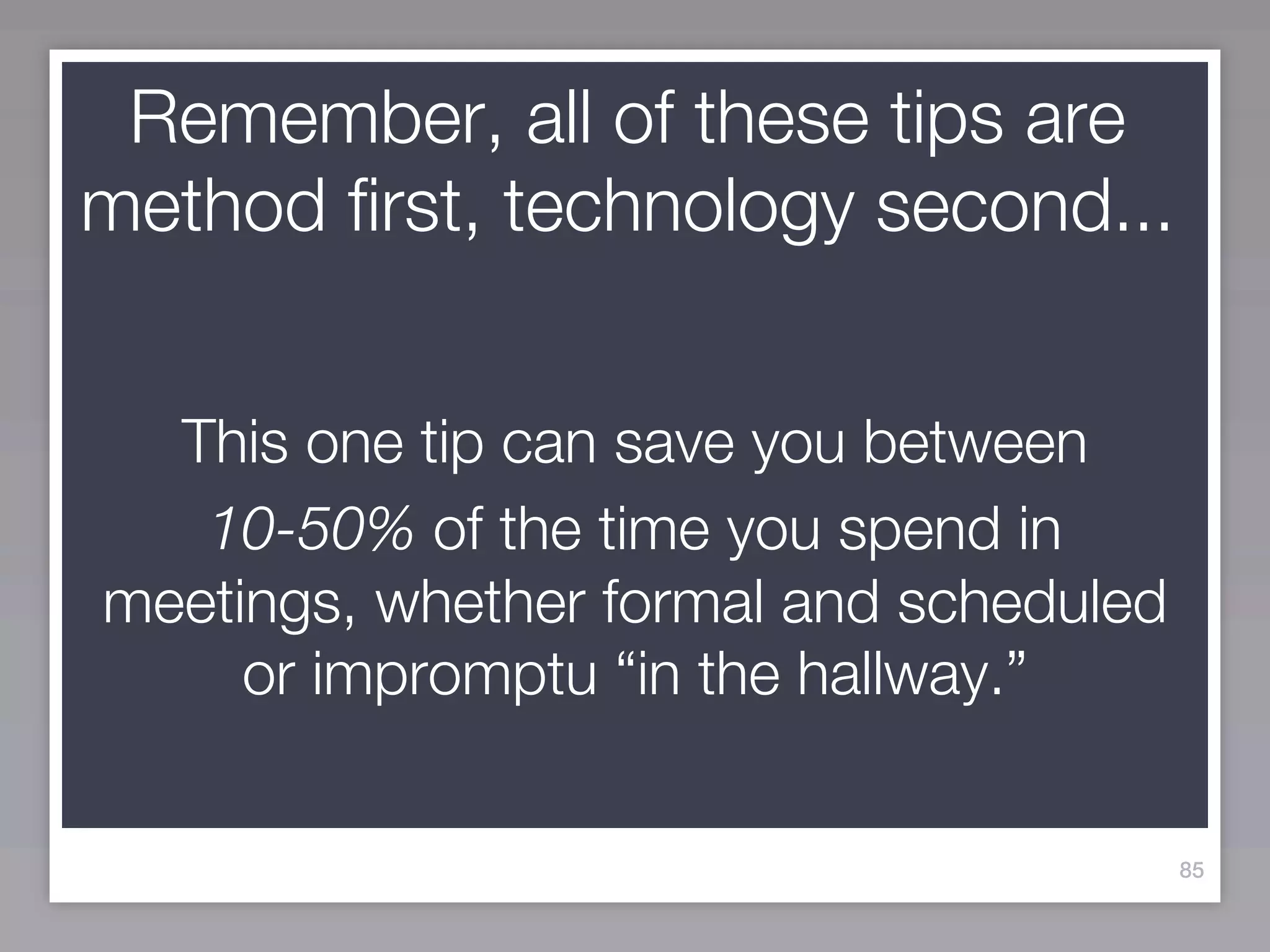 Remember, all of these tips are method first, technology second...

This one tip can save you between

10-50% of the time you spend in meetings, whether formal and scheduled or impromptu “in the hallway.”

85